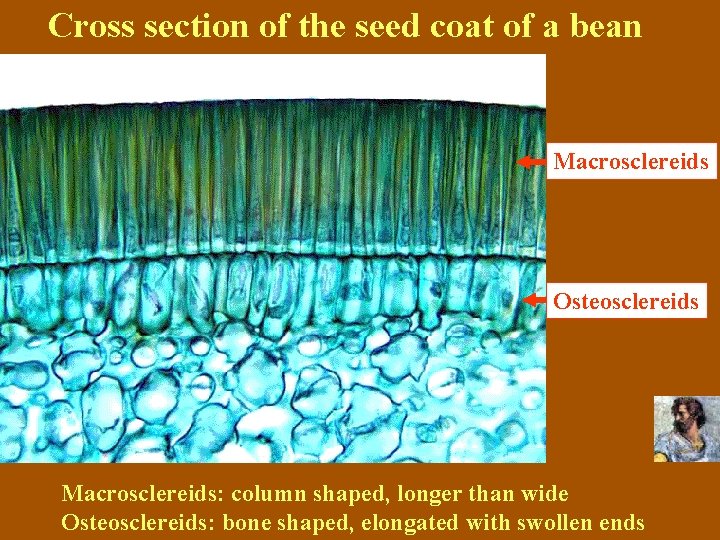 Cross section of the seed coat of a bean

Macrosclereids

Osteosclereids

Macrosclereids: column shaped, longer than wide
Osteosclereids: bone shaped, elongated with swollen ends